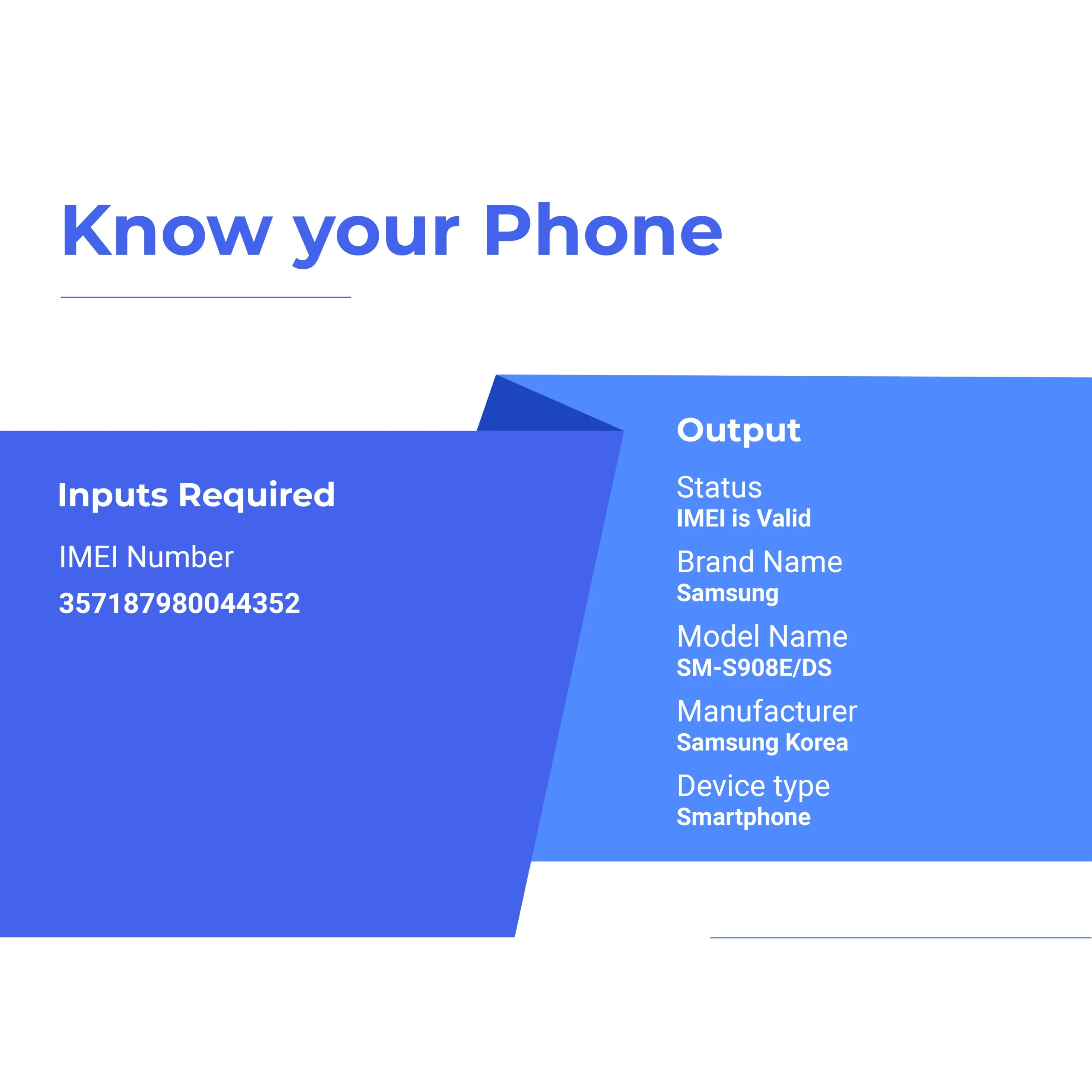 Know your Phone

Inputs Required

IMEI Number

357187980044352

Output

Status

IMEI is Valid

Brand Name

Samsung

Model Name

SM-S908E/DS

Manufacturer

Samsung Korea

Device type

Smartphone